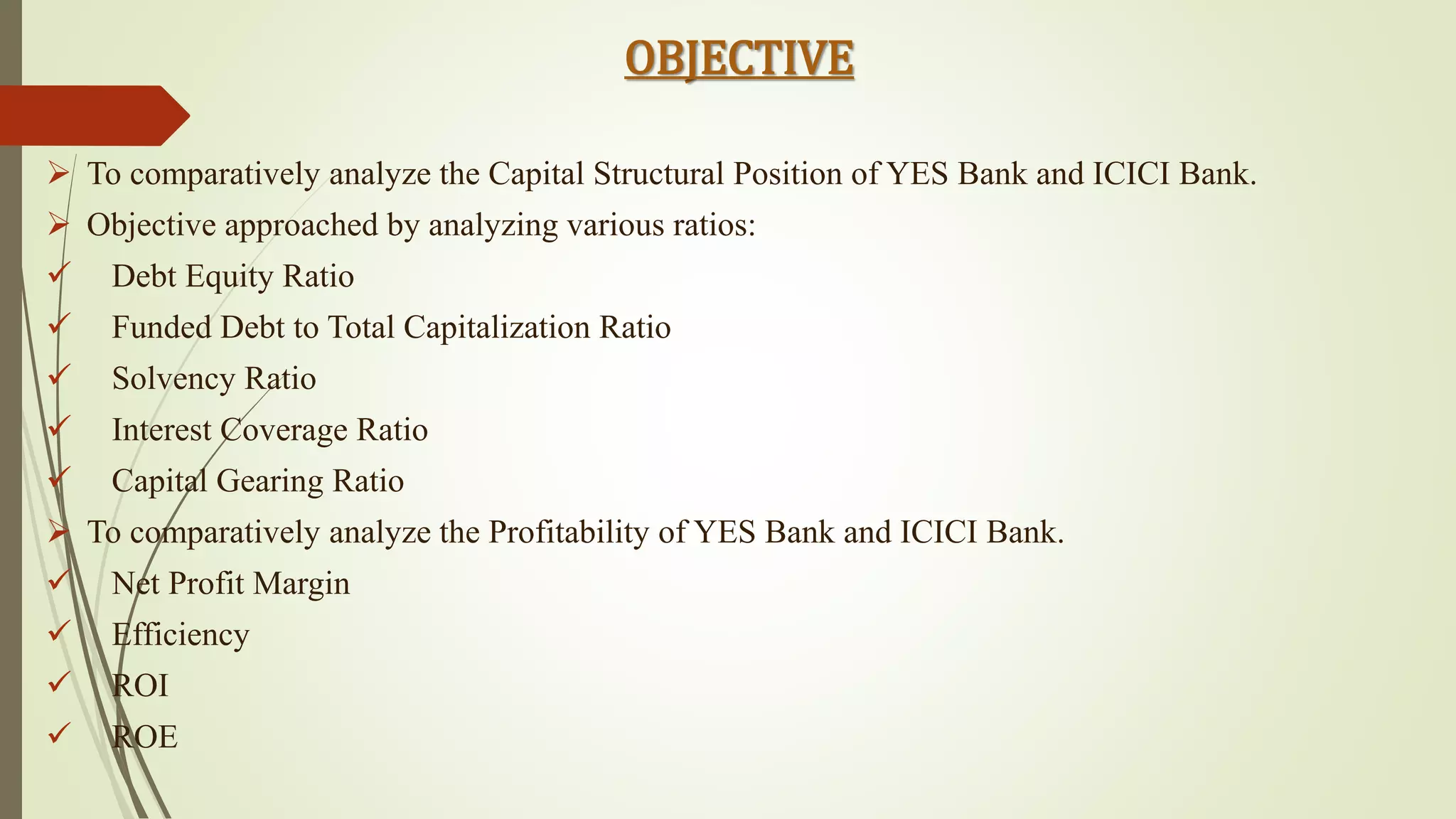 OBJECTIVE

➢ To comparatively analyze the Capital Structural Position of YES Bank and ICICI Bank.

➢ Objective approached by analyzing various ratios:

✓ Debt Equity Ratio

✓ Funded Debt to Total Capitalization Ratio

✓ Solvency Ratio

✓ Interest Coverage Ratio

✓ Capital Gearing Ratio

➢ To comparatively analyze the Profitability of YES Bank and ICICI Bank.

✓ Net Profit Margin

✓ Efficiency

✓ ROI

✓ ROE